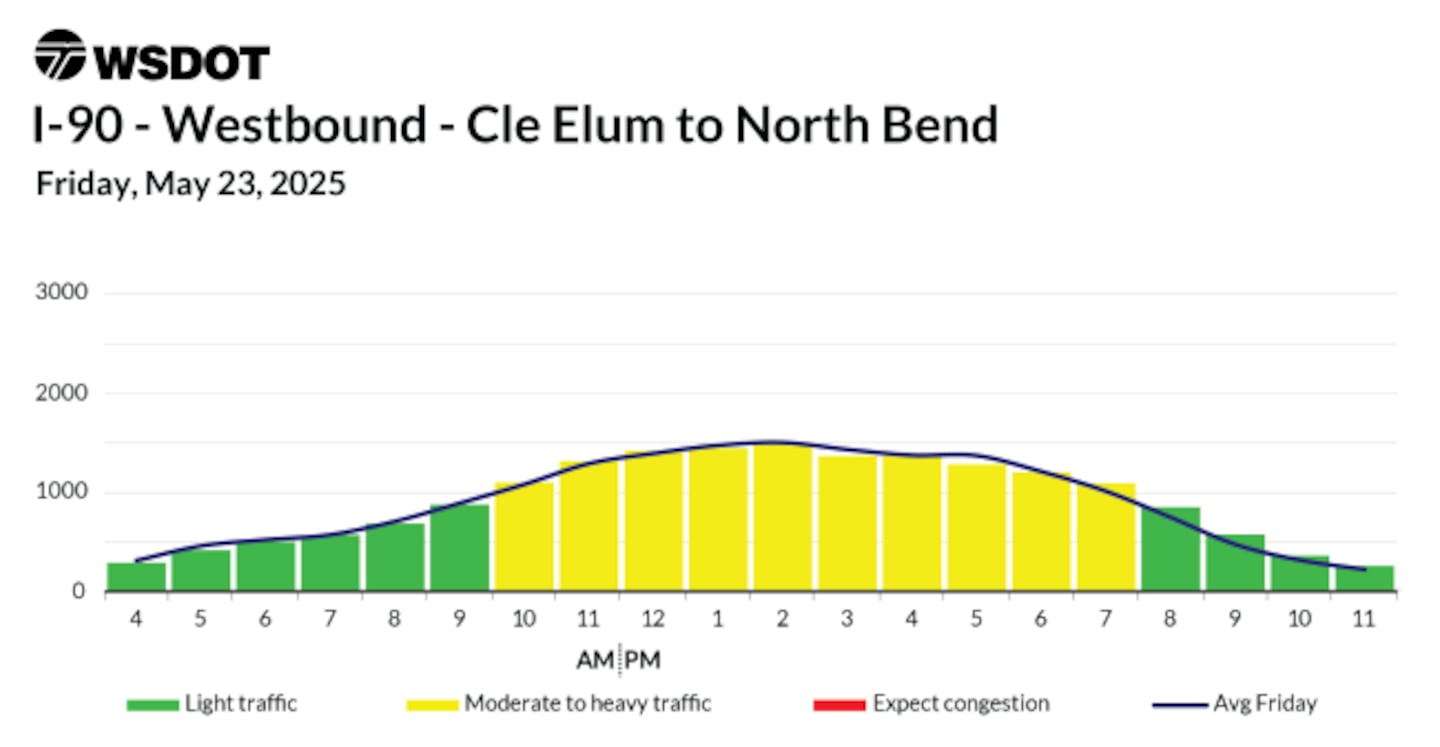 WSDOT
I-90 - Westbound - Cle Elum to North Bend
Friday, May 23, 2025

3000
2000
1000
0

4 5 6 7 8 9 10 11 12 1 2 3 4 5 6 7 8 9 10 11
AM PM

Light traffic
Moderate to heavy traffic
Expect congestion
Avg Friday